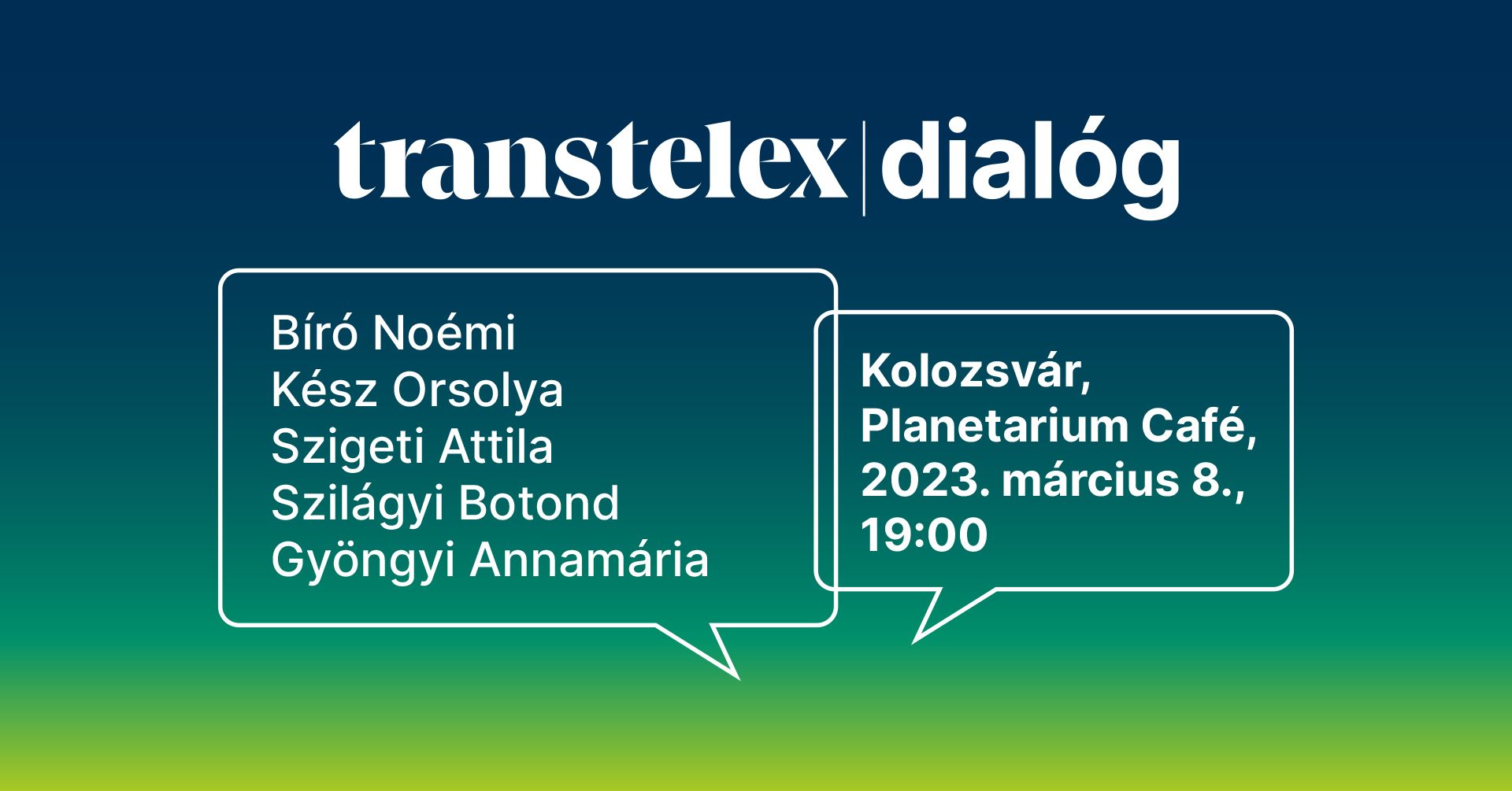 transtelex | dialóg

Bíró Noémi
Kész Orsolya
Szigeti Attila
Szilágyi Botond
Gyöngyi Annamária

Kolozsvár,
Planetarium Café,
2023. március 8.,
19:00